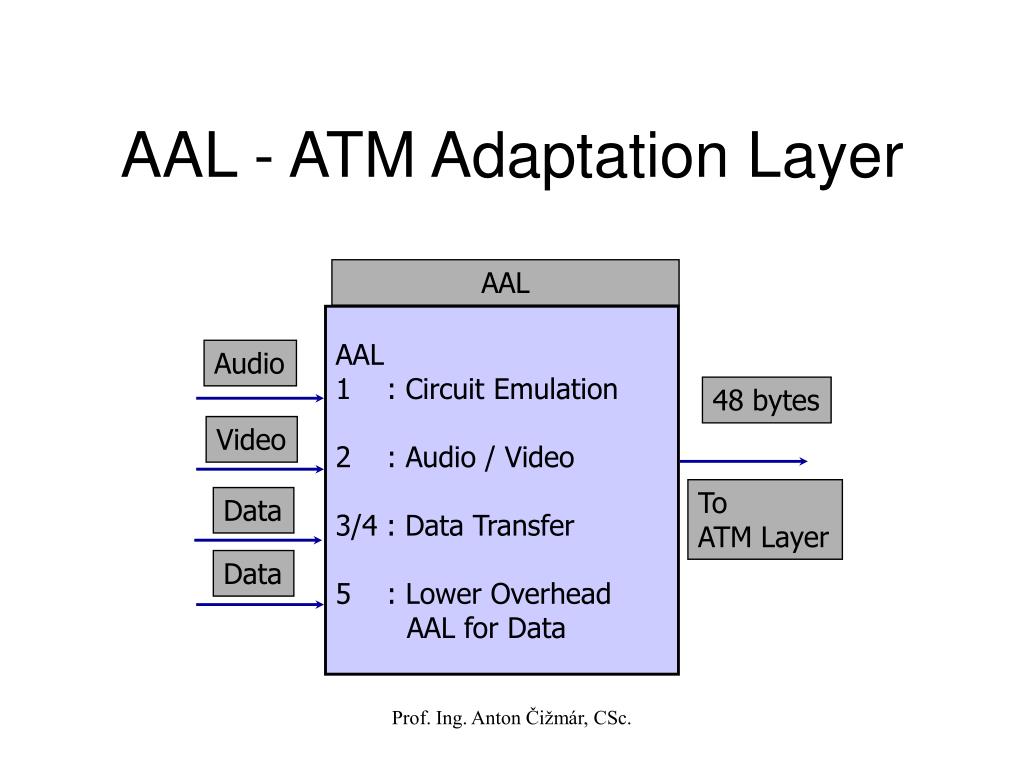 AAL - ATM Adaptation Layer

AAL

Audio

Video

Data

Data

AAL
1 : Circuit Emulation

2 : Audio / Video

3/4 : Data Transfer

5 : Lower Overhead
AAL for Data

48 bytes

To
ATM Layer

Prof. Ing. Anton Čižmár, CSc.